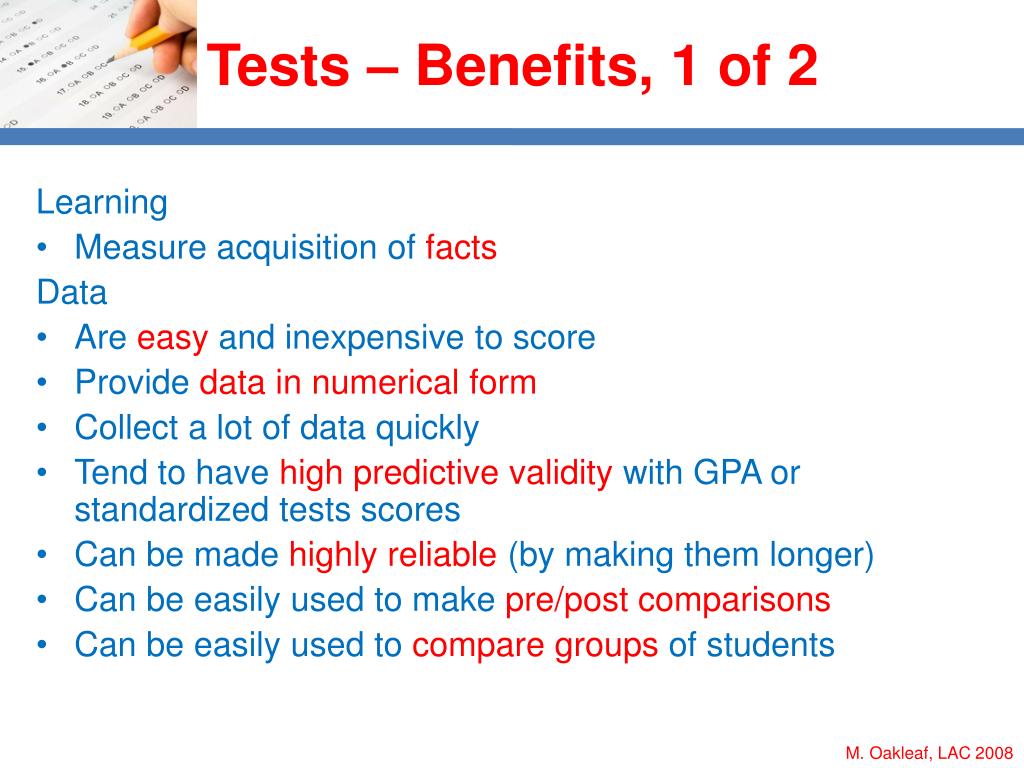 Tests – Benefits, 1 of 2

Learning
• Measure acquisition of facts

Data
• Are easy and inexpensive to score
• Provide data in numerical form
• Collect a lot of data quickly
• Tend to have high predictive validity with GPA or standardized tests scores
• Can be made highly reliable (by making them longer)
• Can be easily used to make pre/post comparisons
• Can be easily used to compare groups of students

M. Oakleaf, LAC 2008